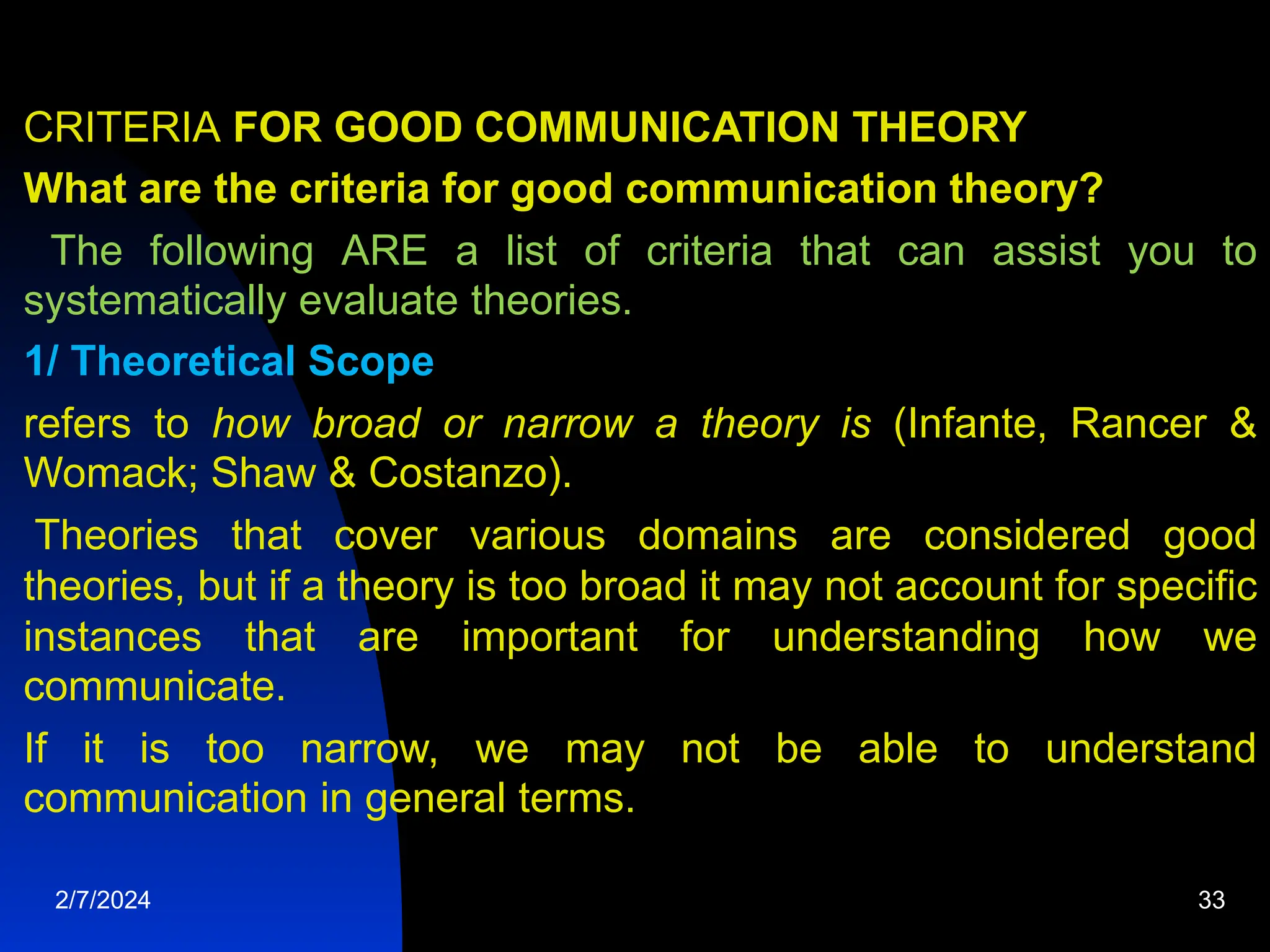 CRITERIA FOR GOOD COMMUNICATION THEORY

What are the criteria for good communication theory?

The following ARE a list of criteria that can assist you to systematically evaluate theories.

1/ Theoretical Scope

refers to how broad or narrow a theory is (Infante, Rancer & Womack; Shaw & Costanzo).

Theories that cover various domains are considered good theories, but if a theory is too broad it may not account for specific instances that are important for understanding how we communicate.

If it is too narrow, we may not be able to understand communication in general terms.

2/7/2024

33